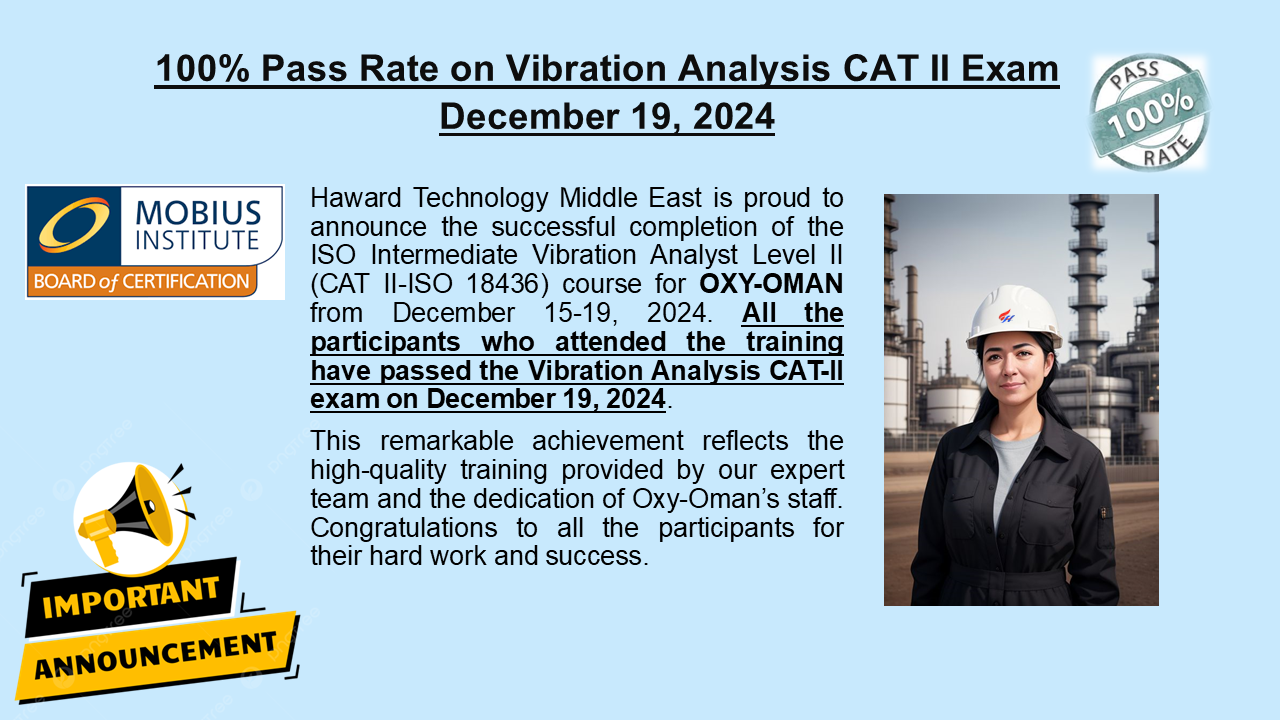 100% Pass Rate on Vibration Analysis CAT II Exam
December 19, 2024

PASS 100% RATE

MOBIUS INSTITUTE
BOARD of CERTIFICATION

Haward Technology Middle East is proud to announce the successful completion of the ISO Intermediate Vibration Analyst Level II (CAT II-ISO 18436) course for OXY-OMAN from December 15-19, 2024. All the participants who attended the training have passed the Vibration Analysis CAT-II exam on December 19, 2024.

This remarkable achievement reflects the high-quality training provided by our expert team and the dedication of Oxy-Oman's staff. Congratulations to all the participants for their hard work and success.

IMPORTANT
ANNOUNCEMENT